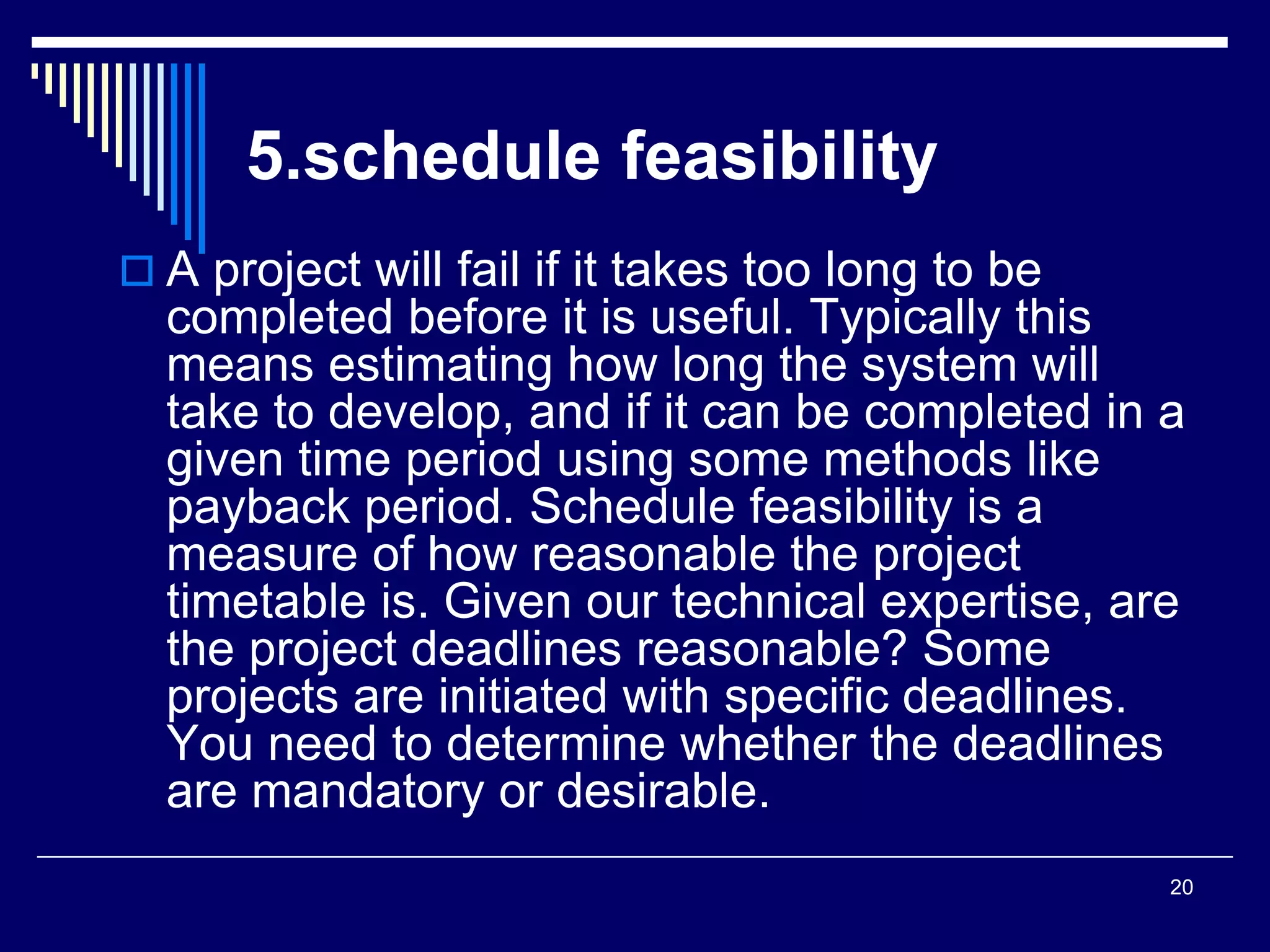 5.schedule feasibility

A project will fail if it takes too long to be completed before it is useful. Typically this means estimating how long the system will take to develop, and if it can be completed in a given time period using some methods like payback period. Schedule feasibility is a measure of how reasonable the project timetable is. Given our technical expertise, are the project deadlines reasonable? Some projects are initiated with specific deadlines. You need to determine whether the deadlines are mandatory or desirable.

20